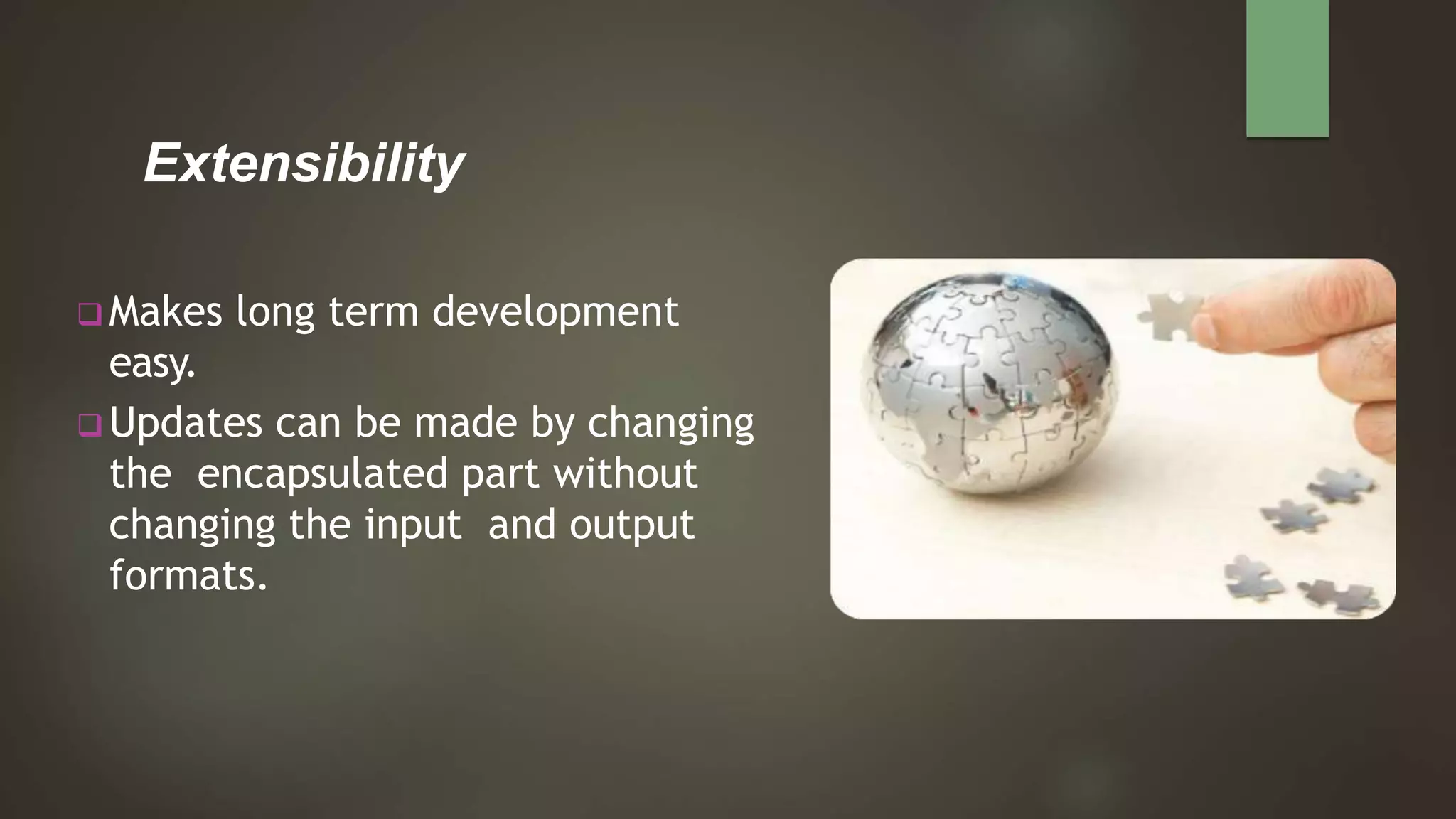 Extensibility

❑ Makes long term development easy.

❑ Updates can be made by changing the encapsulated part without changing the input and output formats.